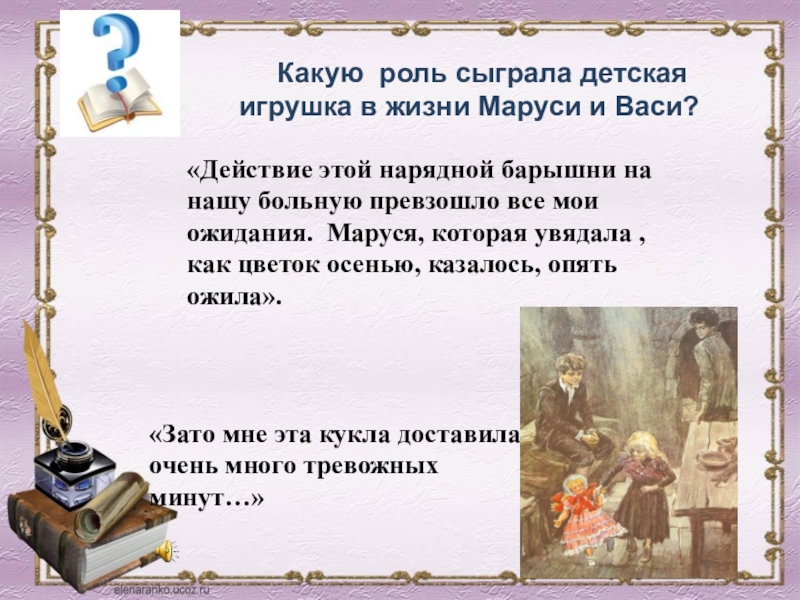 Какую роль сыграла детская игрушка в жизни Маруси и Васи?

«Действие этой нарядной барышни на нашу больную превзошло все мои ожидания. Маруся, которая увядала , как цветок осенью, казалось, опять ожила».

«Зато мне эта кукла доставила очень много тревожных минут…»

elenaranko.ucoz.ru